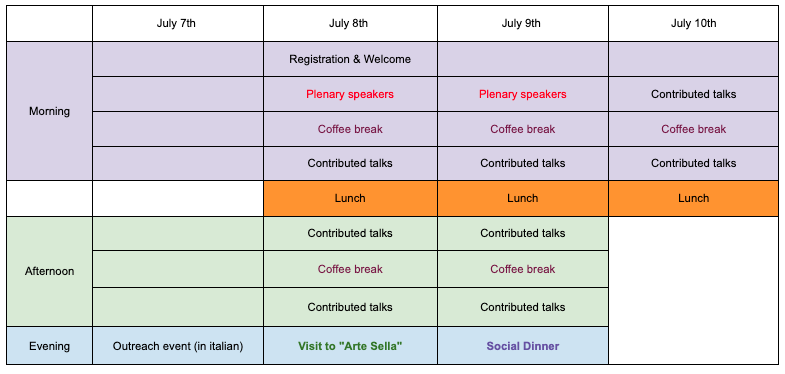 | | July 7th | July 8th | July 9th | July 10th |
|---|---|---|---|---|
| Morning | | Registration & Welcome | | |
| | | Plenary speakers | Plenary speakers | Contributed talks |
| | | Coffee break | Coffee break | Coffee break |
| | | Contributed talks | Contributed talks | Contributed talks |
| | | Lunch | Lunch | Lunch |
| Afternoon | | Contributed talks | Contributed talks | |
| | | Coffee break | Coffee break | |
| | | Contributed talks | Contributed talks | |
| Evening | Outreach event (in italian) | Visit to "Arte Sella" | Social Dinner | |